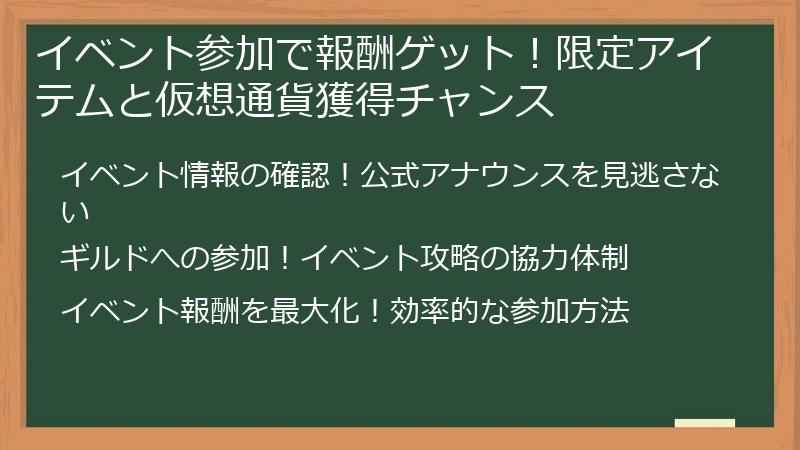 イベント参加で報酬ゲット！限定アイテムと仮想通貨獲得チャンス

イベント情報の確認！公式アナウンスを見逃さない

ギルドへの参加！イベント攻略の協力体制

イベント報酬を最大化！効率的な参加方法